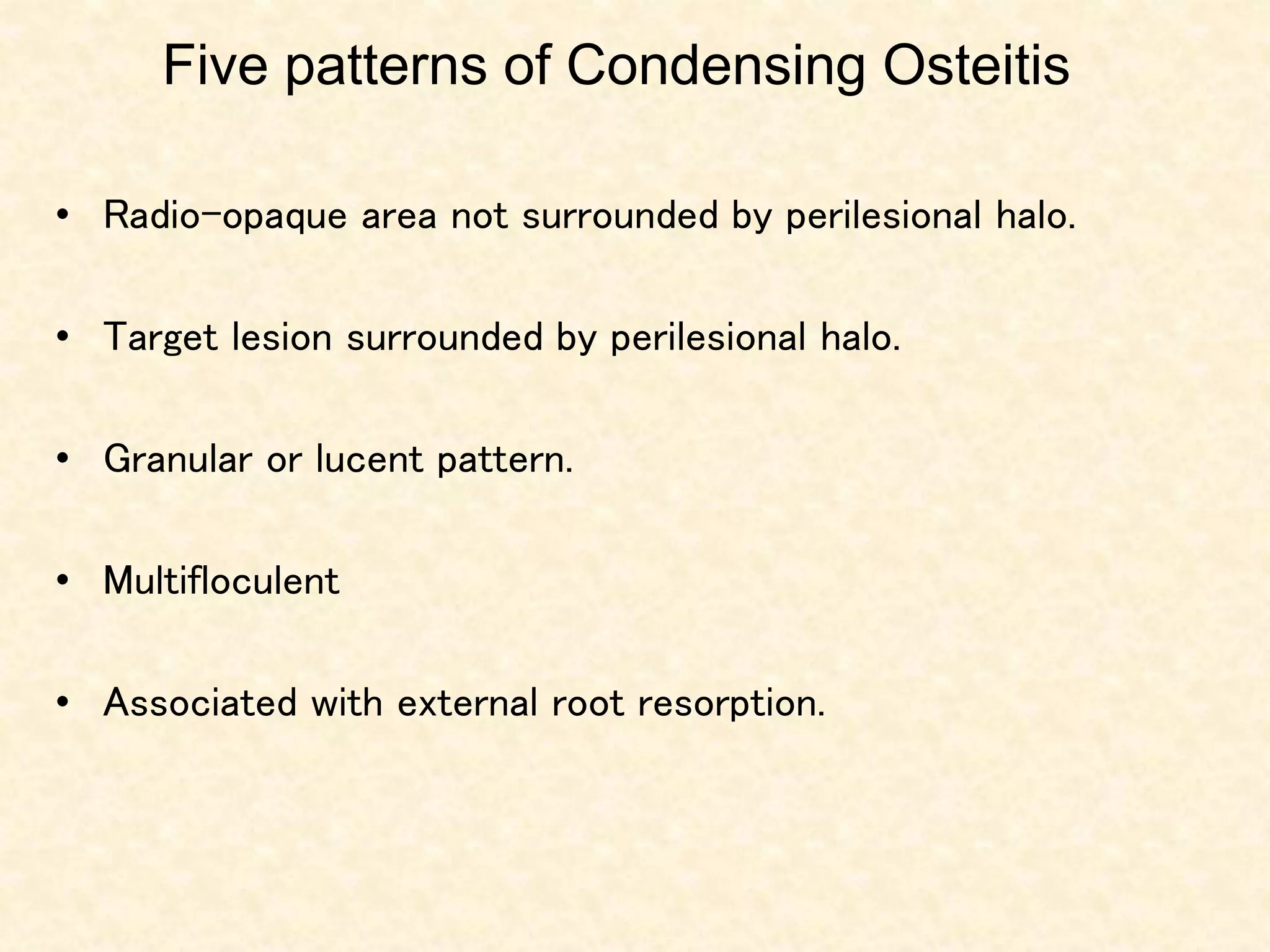 Five patterns of Condensing Osteitis

• Radio-opaque area not surrounded by perilesional halo.

• Target lesion surrounded by perilesional halo.

• Granular or lucent pattern.

• Multifloculent

• Associated with external root resorption.